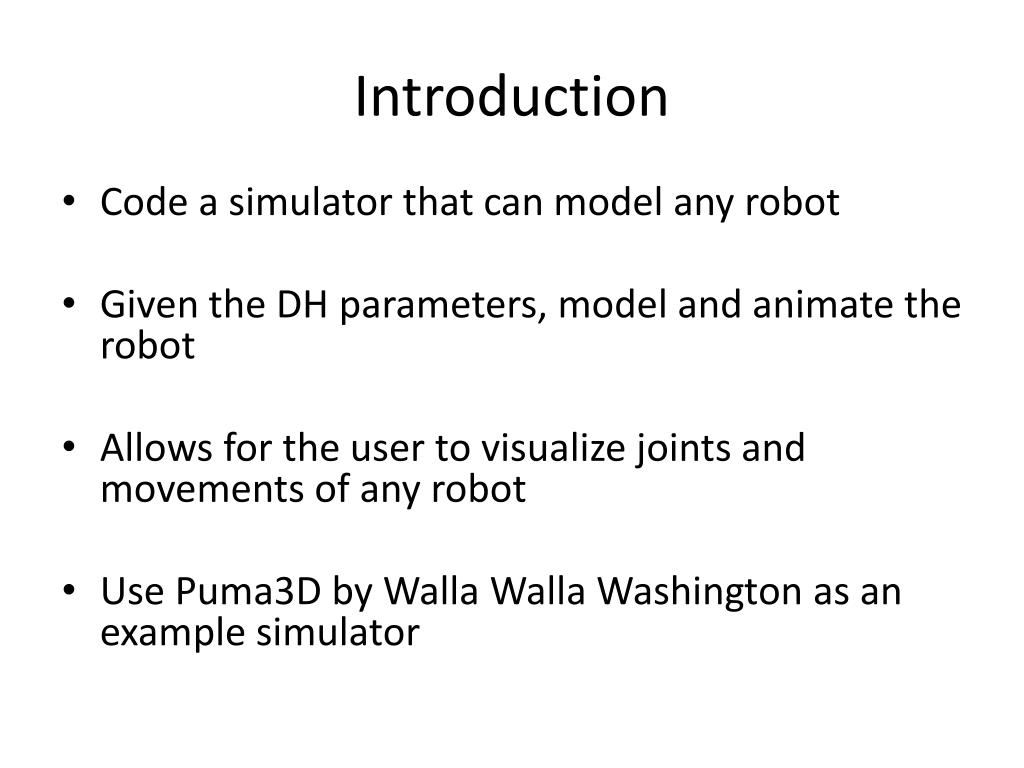 Introduction

• Code a simulator that can model any robot

• Given the DH parameters, model and animate the robot

• Allows for the user to visualize joints and movements of any robot

• Use Puma3D by Walla Walla Washington as an example simulator